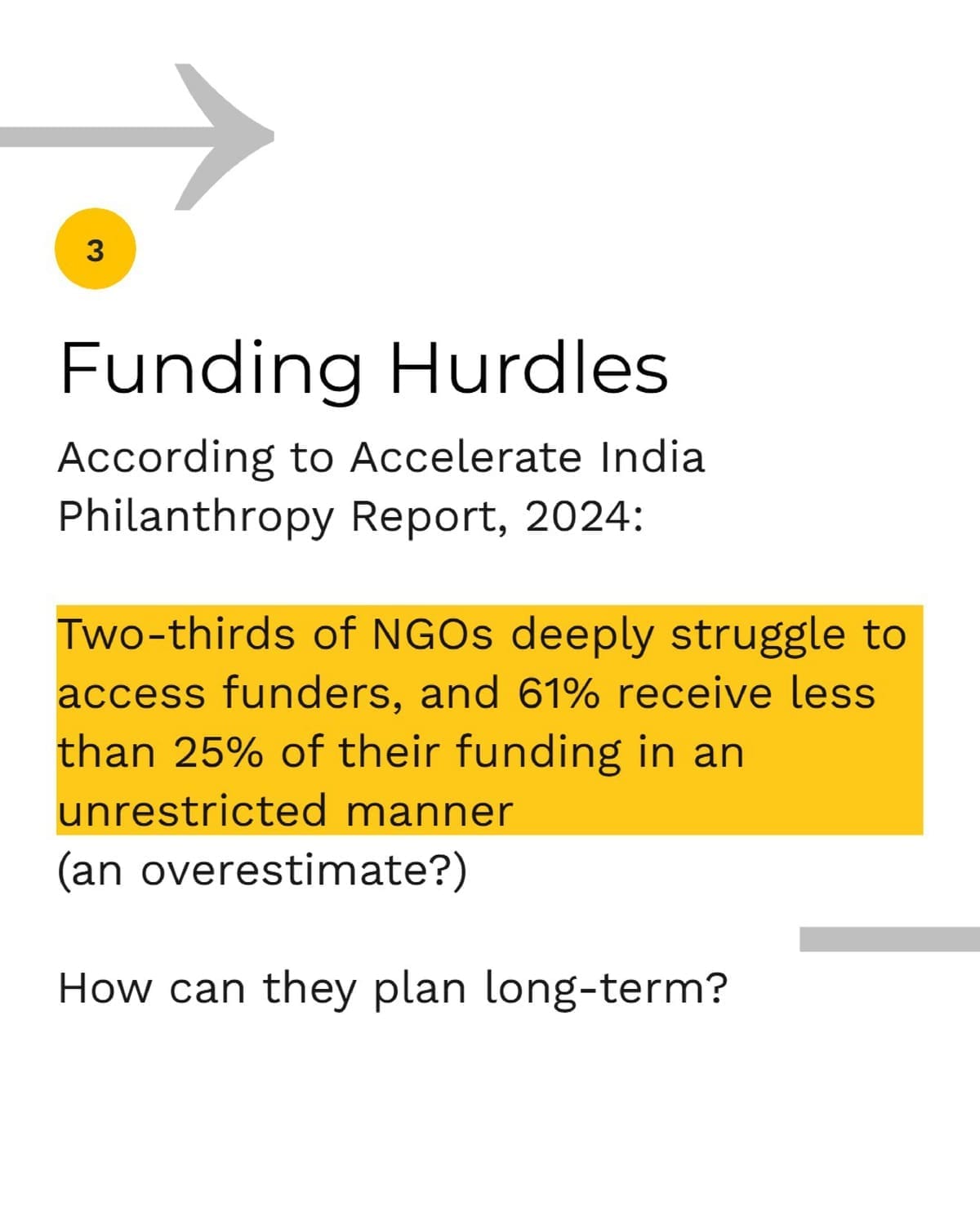 3

Funding Hurdles

According to Accelerate India Philanthropy Report, 2024:

Two-thirds of NGOs deeply struggle to access funders, and 61% receive less than 25% of their funding in an unrestricted manner
(an overestimate?)

How can they plan long-term?